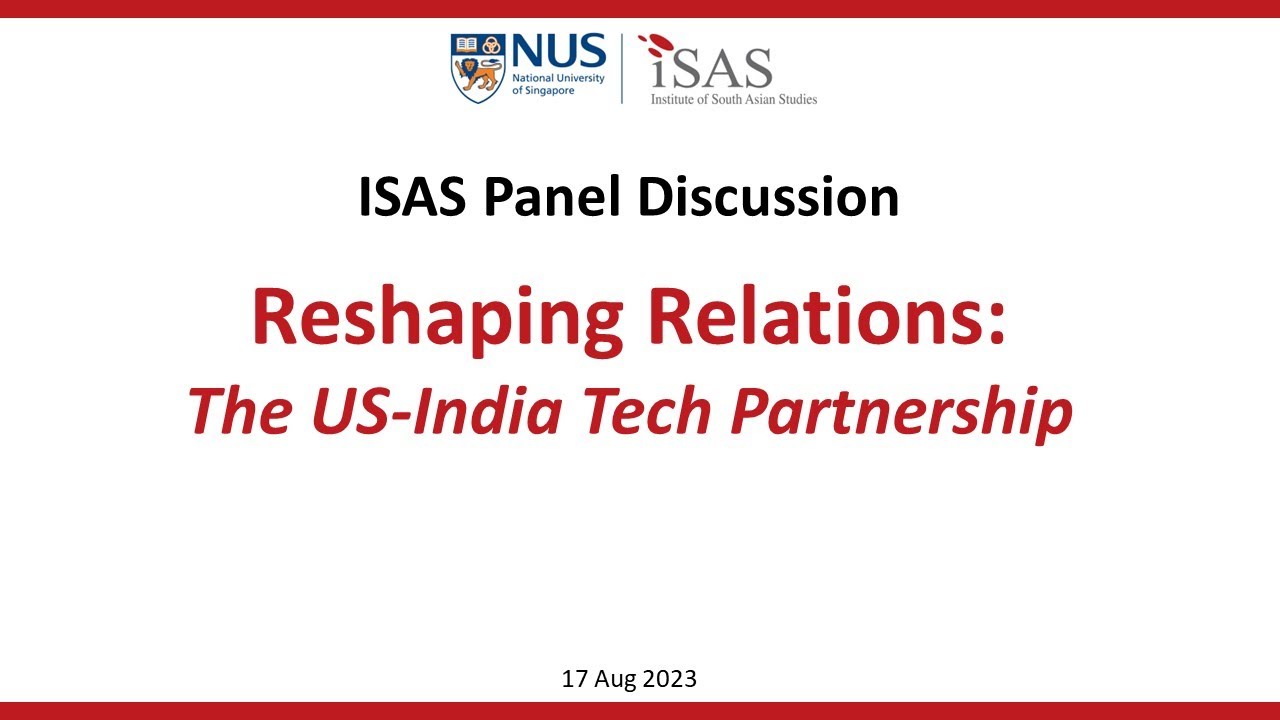 NUS
National University of Singapore

iSAS
Institute of South Asian Studies

ISAS Panel Discussion

Reshaping Relations:
The US-India Tech Partnership

17 Aug 2023